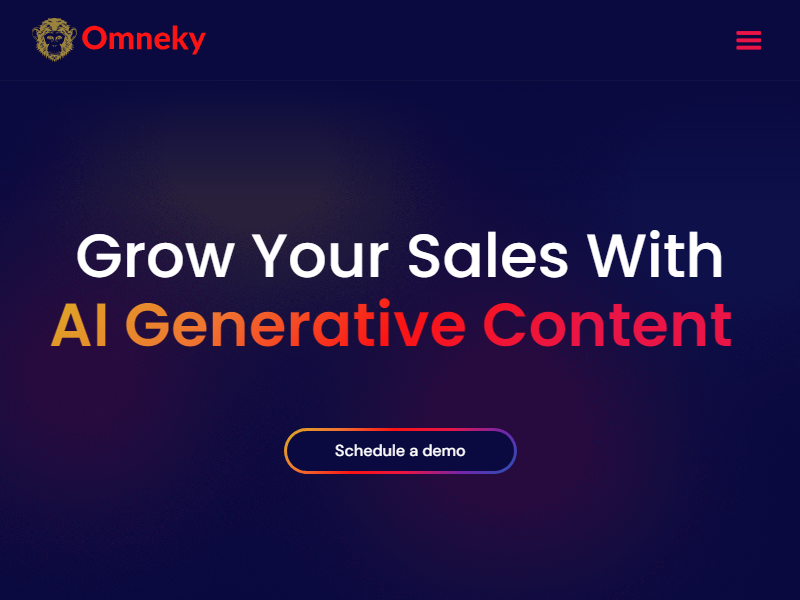 Omneky

Grow Your Sales With AI Generative Content

Schedule a demo